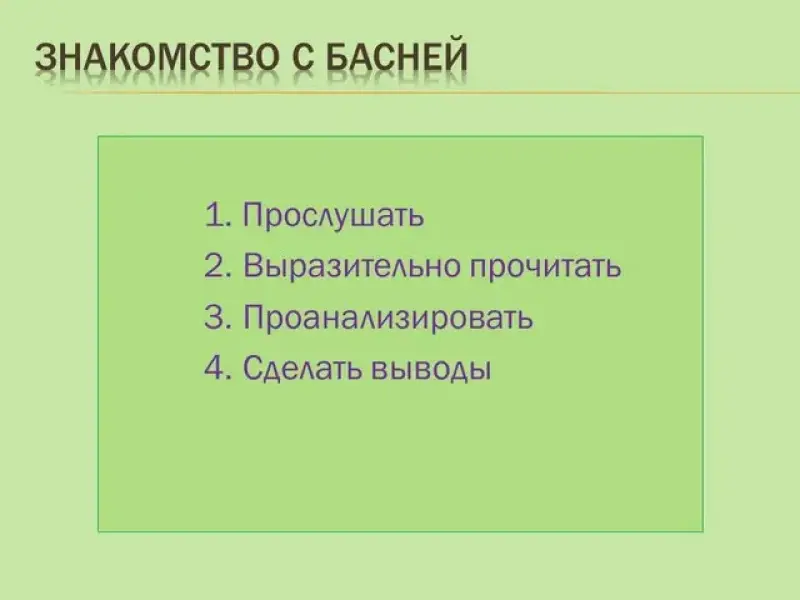 ЗНАКОМСТВО С БАСНЕЙ

1. Прослушать
2. Выразительно прочитать
3. Проанализировать
4. Сделать выводы